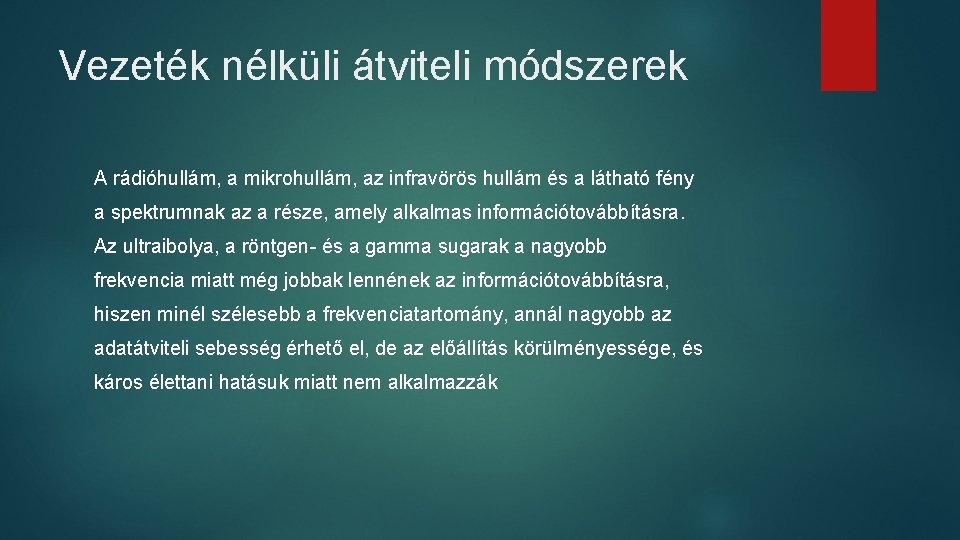 Vezeték nélküli átviteli módszerek

A rádióhullám, a mikrohullám, az infravörös hullám és a látható fény a spektrumnak az a része, amely alkalmas információtovábbításra. Az ultraibolya, a röntgen- és a gamma sugarak a nagyobb frekvencia miatt még jobbak lennének az információtovábbításra, hiszen minél szélesebb a frekvenciatartomány, annál nagyobb az adatátviteli sebesség érhető el, de az előállítás körülményessége, és káros élettani hatásuk miatt nem alkalmazzák